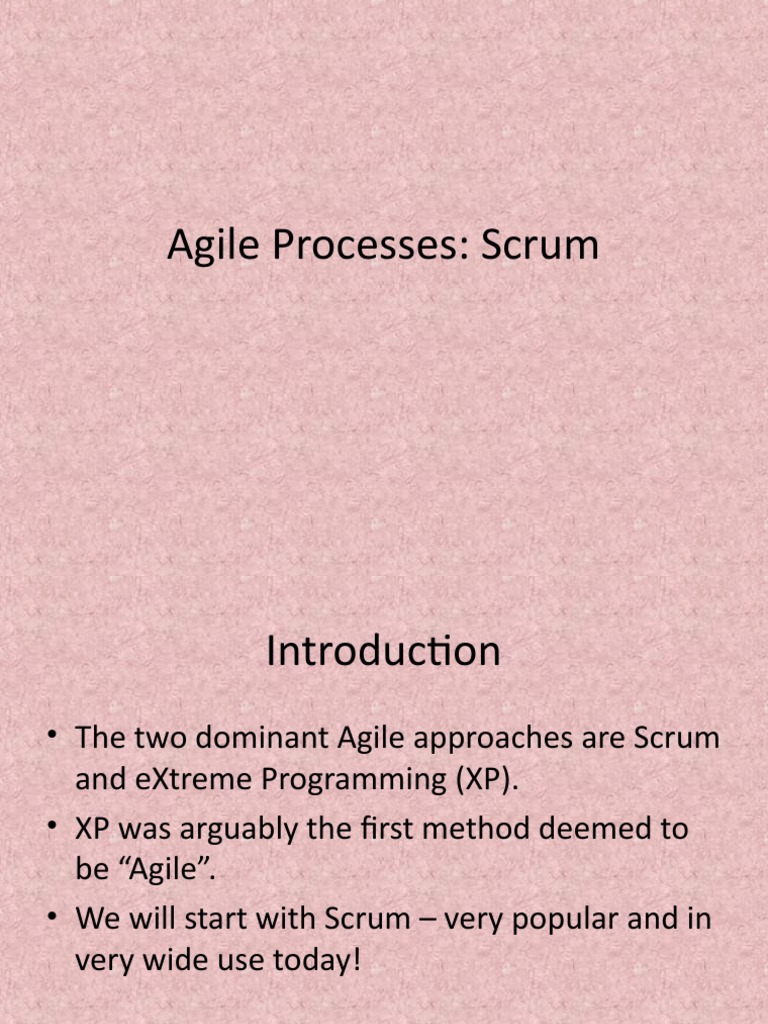 Agile Processes: Scrum

Introduction

• The two dominant Agile approaches are Scrum and eXtreme Programming (XP).
• XP was arguably the first method deemed to be “Agile”.
• We will start with Scrum – very popular and in very wide use today!